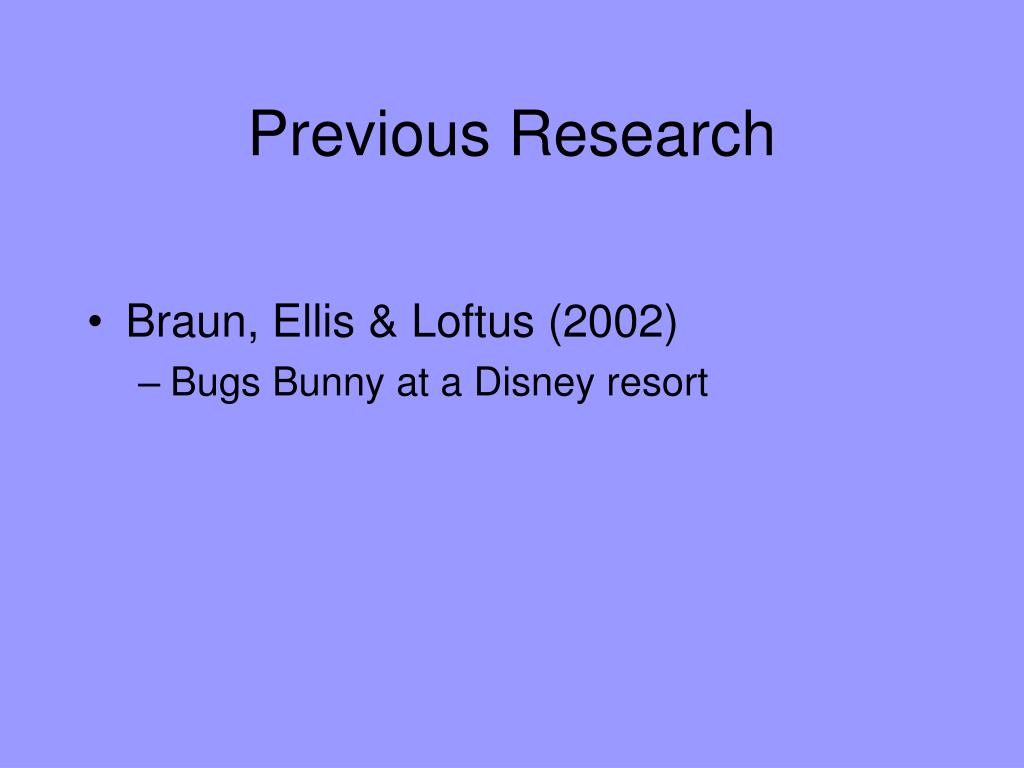 Previous Research

• Braun, Ellis & Loftus (2002)
– Bugs Bunny at a Disney resort